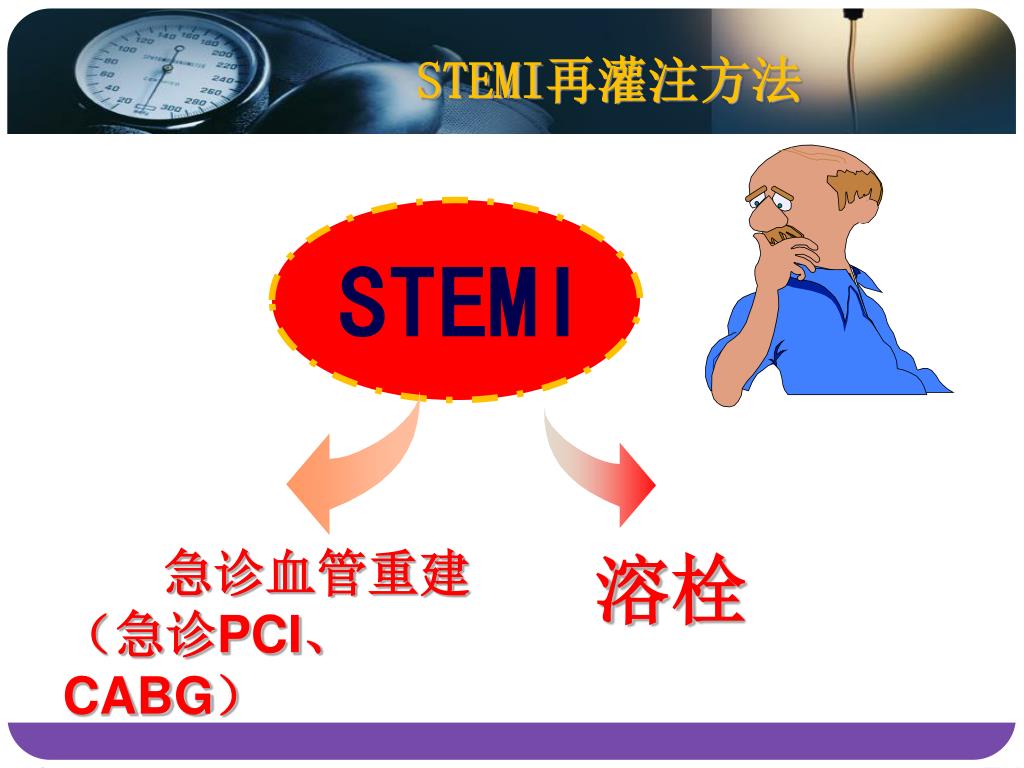 STEMI再灌注方法

STEMI

急诊血管重建（急诊PCI、CABG）

溶栓